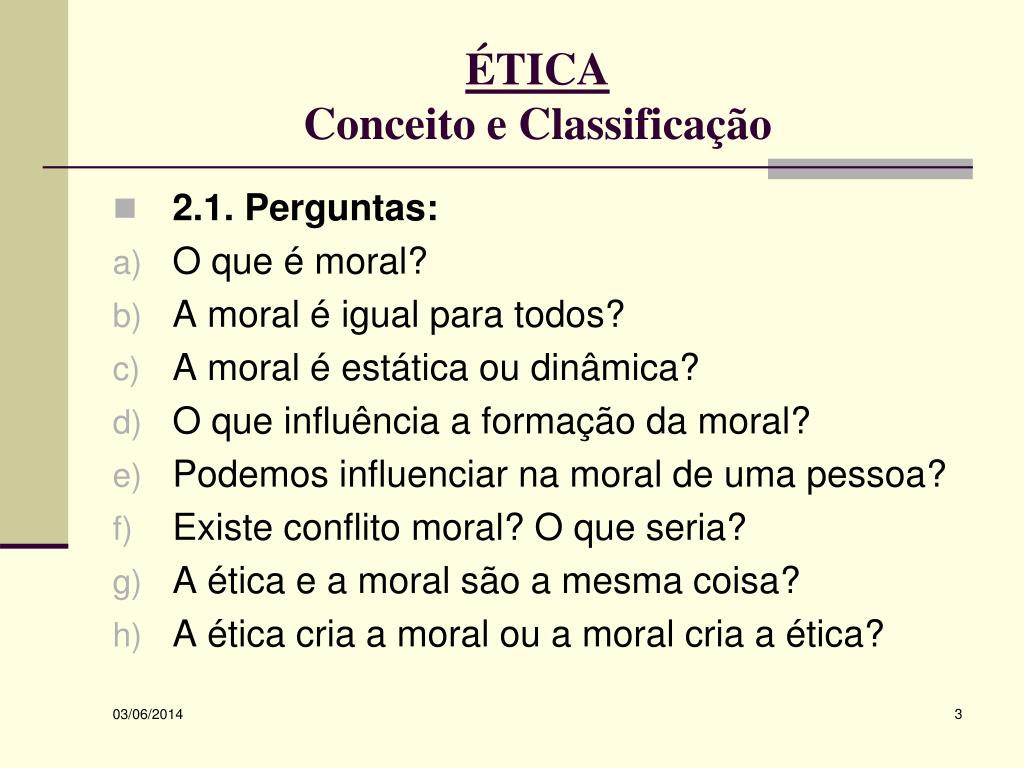 ÉTICA
Conceito e Classificação

2.1. Perguntas:
a) O que é moral?
b) A moral é igual para todos?
c) A moral é estática ou dinâmica?
d) O que influência a formação da moral?
e) Podemos influenciar na moral de uma pessoa?
f) Existe conflito moral? O que seria?
g) A ética e a moral são a mesma coisa?
h) A ética cria a moral ou a moral cria a ética?

03/06/2014

3